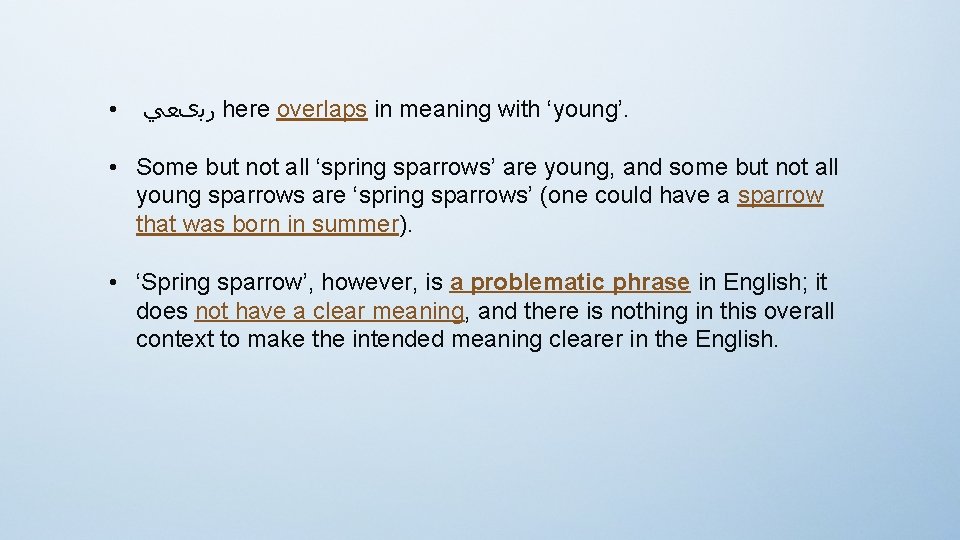 • ربيعي here overlaps in meaning with ‘young’.

• Some but not all ‘spring sparrows’ are young, and some but not all young sparrows are ‘spring sparrows’ (one could have a sparrow that was born in summer).

• ‘Spring sparrow’, however, is a problematic phrase in English; it does not have a clear meaning, and there is nothing in this overall context to make the intended meaning clearer in the English.